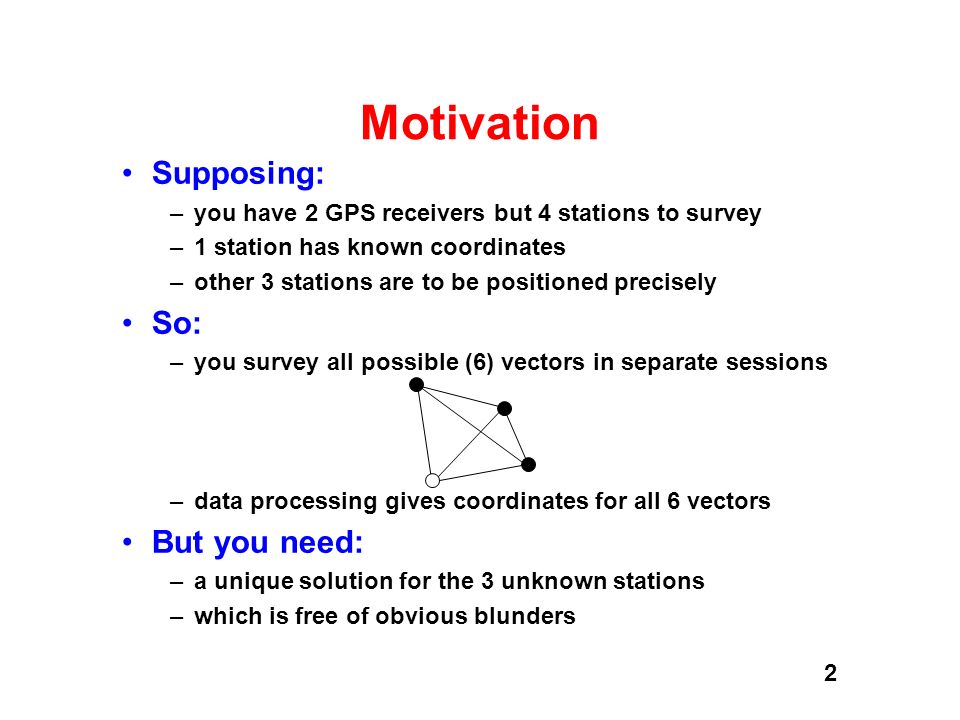 Motivation

• Supposing:
– you have 2 GPS receivers but 4 stations to survey
– 1 station has known coordinates
– other 3 stations are to be positioned precisely

• So:
– you survey all possible (6) vectors in separate sessions
– data processing gives coordinates for all 6 vectors

• But you need:
– a unique solution for the 3 unknown stations
– which is free of obvious blunders

2